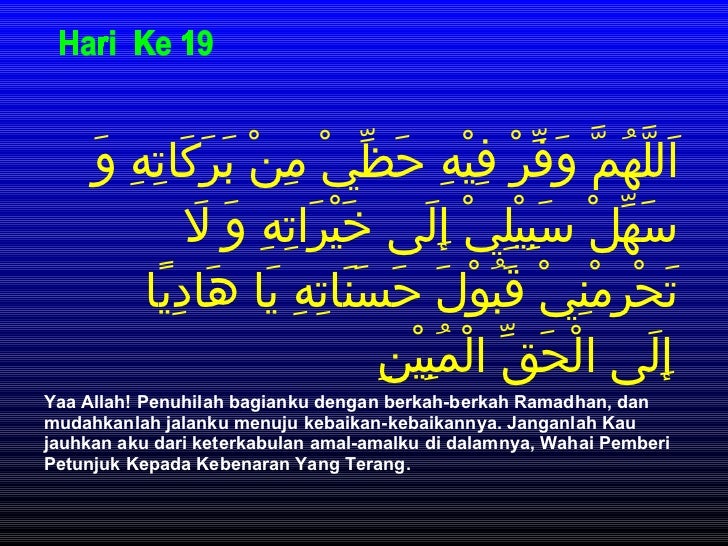 Hari Ke 19

اَللَّهُمَّ وَفِّرْ فِيْهِ حَظِّيْ مِنْ بَرَكَاتِهِ وَ سَهِّلْ سَبِيْلِيْ إِلَى خَيْرَاتِهِ وَ لَا تَحْرِمْنِيْ قَبُوْلَ حَسَنَاتِهِ يَا هَادِيًا إِلَى الْحَقِّ الْمُبِيْنِ

Yaa Allah! Penuhilah bagianku dengan berkah-berkah Ramadhan, dan mudahkanlah jalanku menuju kebaikan-kebaikannya. Janganlah Kau jauhkan aku dari keterkabulan amal-amalku di dalamnya, Wahai Pemberi Petunjuk Kepada Kebenaran Yang Terang.